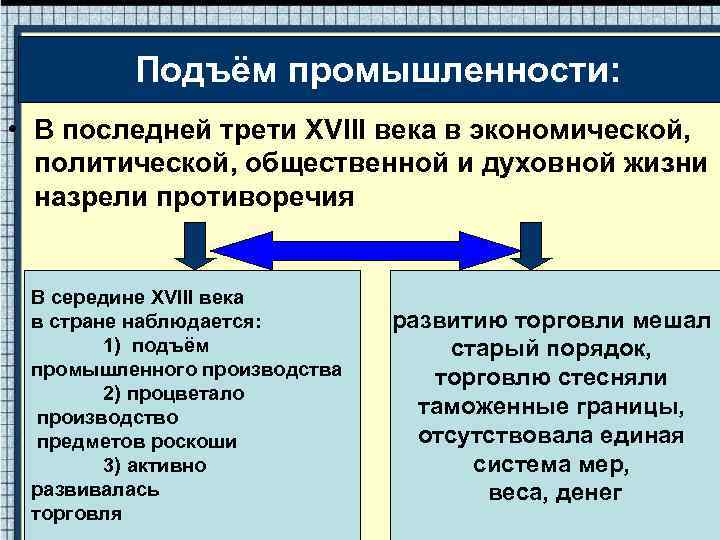 Подъём промышленности:

• В последней трети XVIII века в экономической, политической, общественной и духовной жизни назрели противоречия

В середине XVIII века в стране наблюдается:
1) подъём промышленного производства
2) процветало производство предметов роскоши
3) активно развивалась торговля

развитию торговли мешал старый порядок, торговлю стесняли таможенные границы, отсутствовала единая система мер, веса, денег